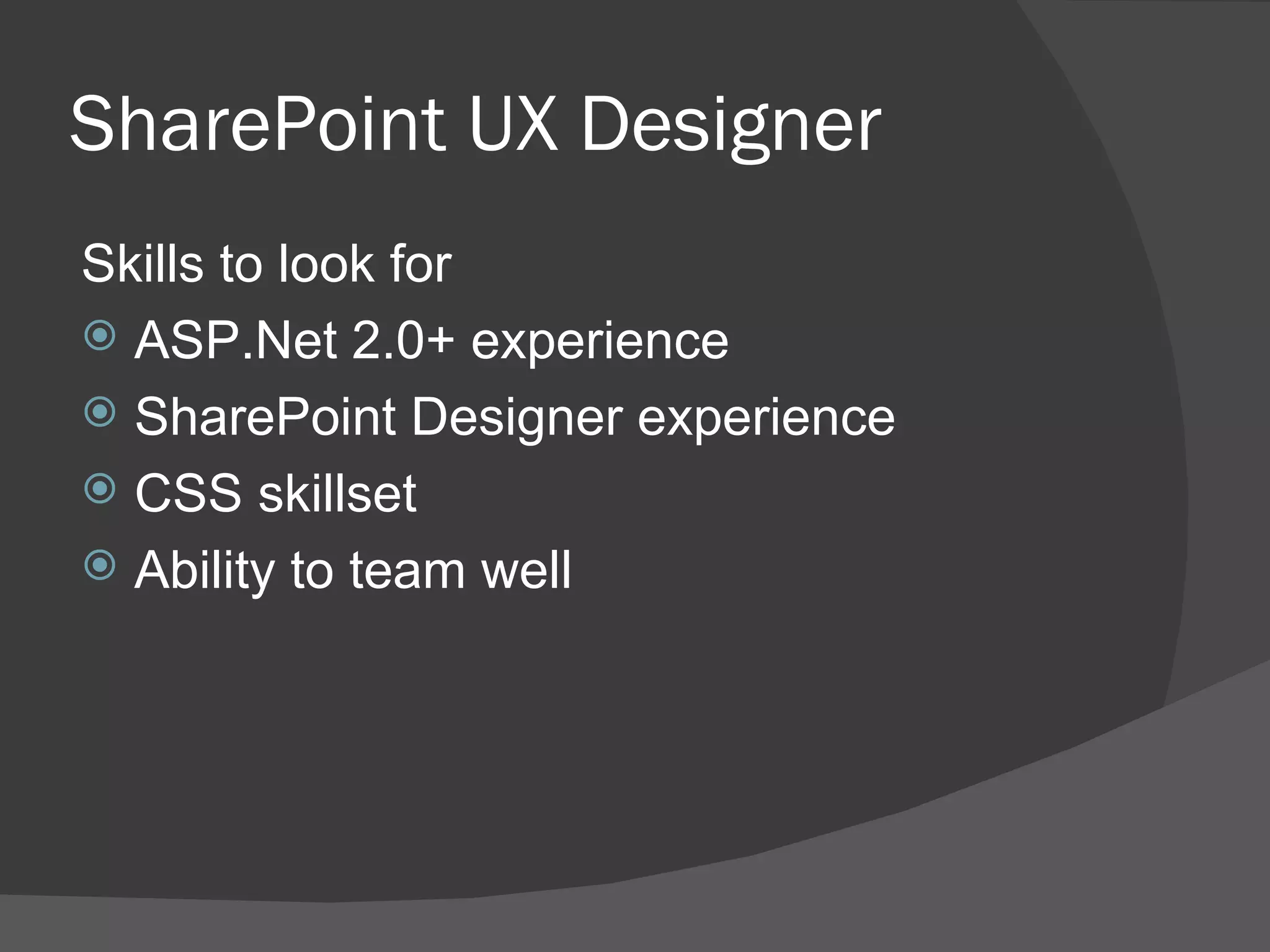 SharePoint UX Designer

Skills to look for

- ASP.Net 2.0+ experience
- SharePoint Designer experience
- CSS skillset
- Ability to team well